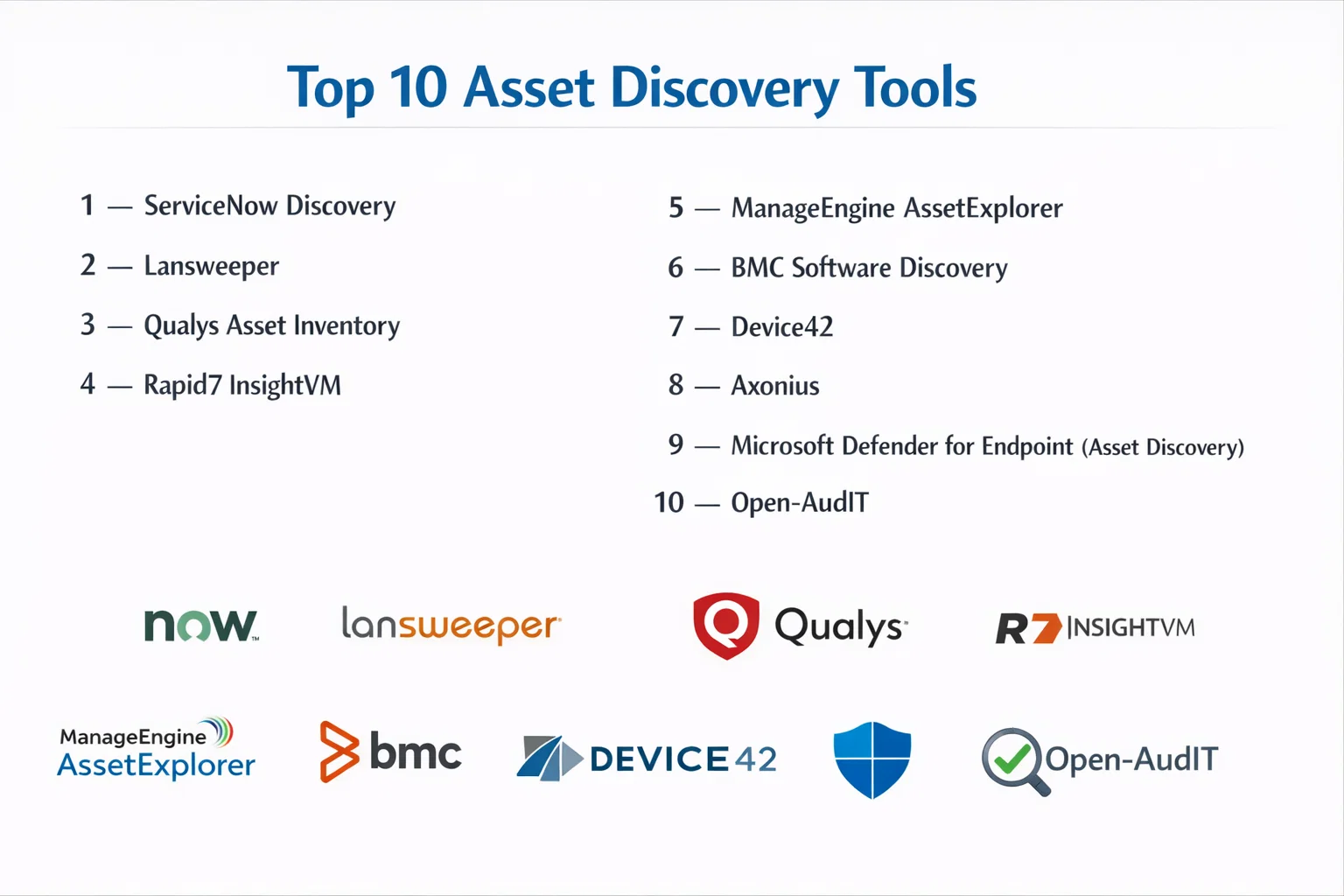 Top 10 Asset Discovery Tools

1 — ServiceNow Discovery

2 — Lansweeper

3 — Qualys Asset Inventory

4 — Rapid7 InsightVM

5 — ManageEngine AssetExplorer

6 — BMC Software Discovery

7 — Device42

8 — Axonius

9 — Microsoft Defender for Endpoint (Asset Discovery)

10 — Open-AudIT

now

lansweeper

Qualys

R7 INSIGHTVM

ManageEngine AssetExplorer

bmc

DEVICE42

Open-AudIT